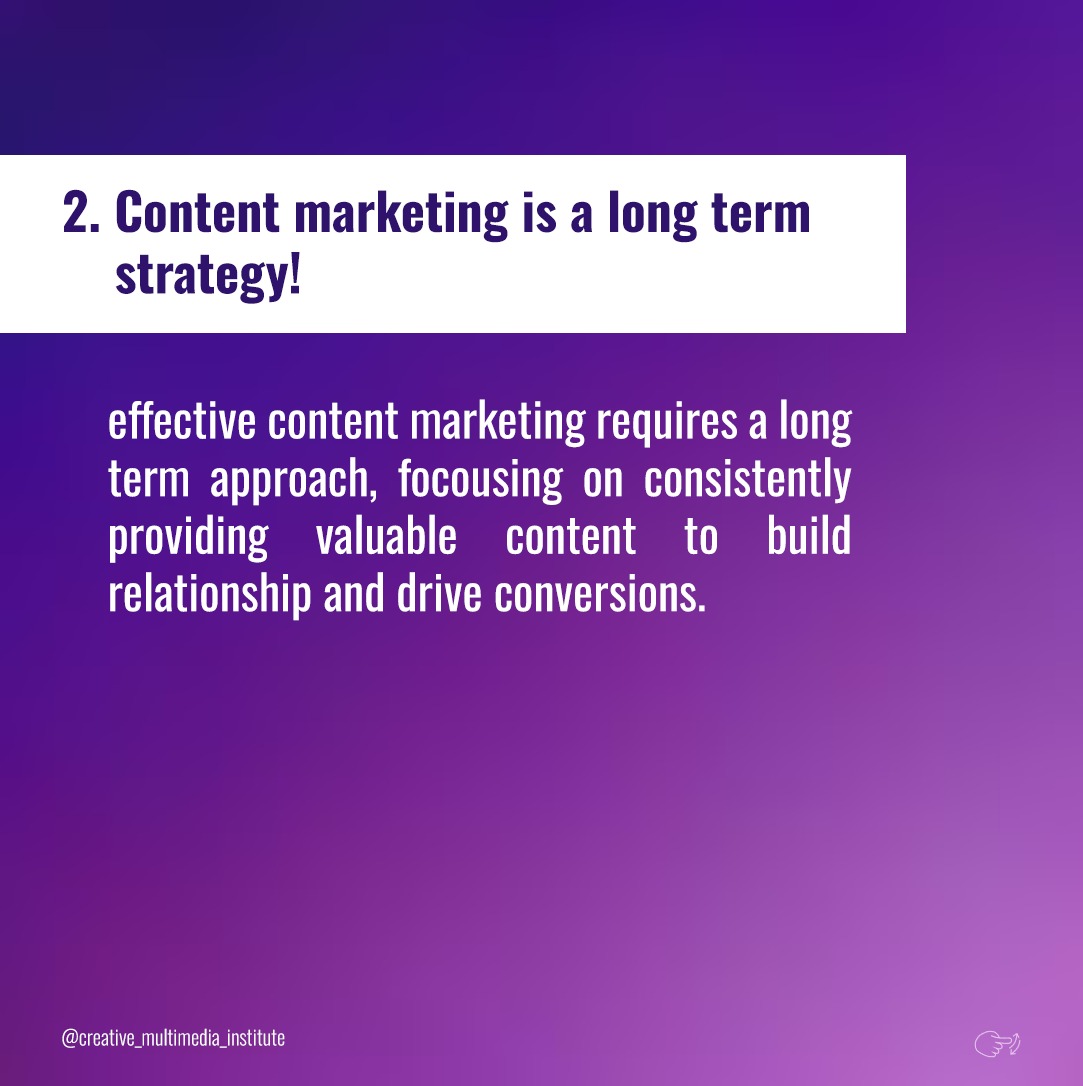 2. Content marketing is a long term strategy!

effective content marketing requires a long term approach, focousing on consistently providing valuable content to build relationship and drive conversions.

@creative_multimedia_institute